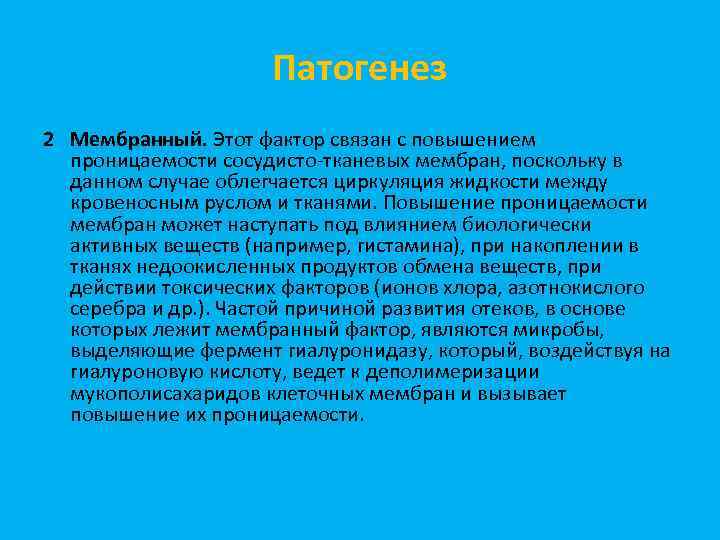 Патогенез

2 Мембранный. Этот фактор связан с повышением проницаемости сосудисто-тканевых мембран, поскольку в данном случае облегчается циркуляция жидкости между кровеносным руслом и тканями. Повышение проницаемости мембран может наступать под влиянием биологически активных веществ (например, гистамина), при накоплении в тканях недоокисленных продуктов обмена веществ, при действии токсических факторов (ионов хлора, азотнокислого серебра и др.). Частой причиной развития отеков, в основе которых лежит мембранный фактор, являются микробы, выделяющие фермент гиалуронидазу, который, воздействуя на гиалуроновую кислоту, ведет к деполимеризации мукополисахаридов клеточных мембран и вызывает повышение их проницаемости.